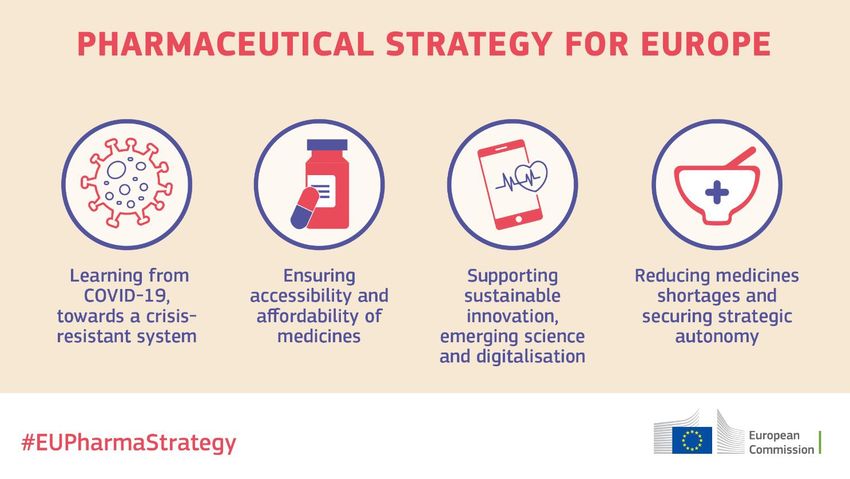 PHARMACEUTICAL STRATEGY FOR EUROPE

Learning from COVID-19, towards a crisis-resistant system

Ensuring accessibility and affordability of medicines

Supporting sustainable innovation, emerging science and digitalisation

Reducing medicines shortages and securing strategic autonomy

#EUPharmaStrategy

European Commission